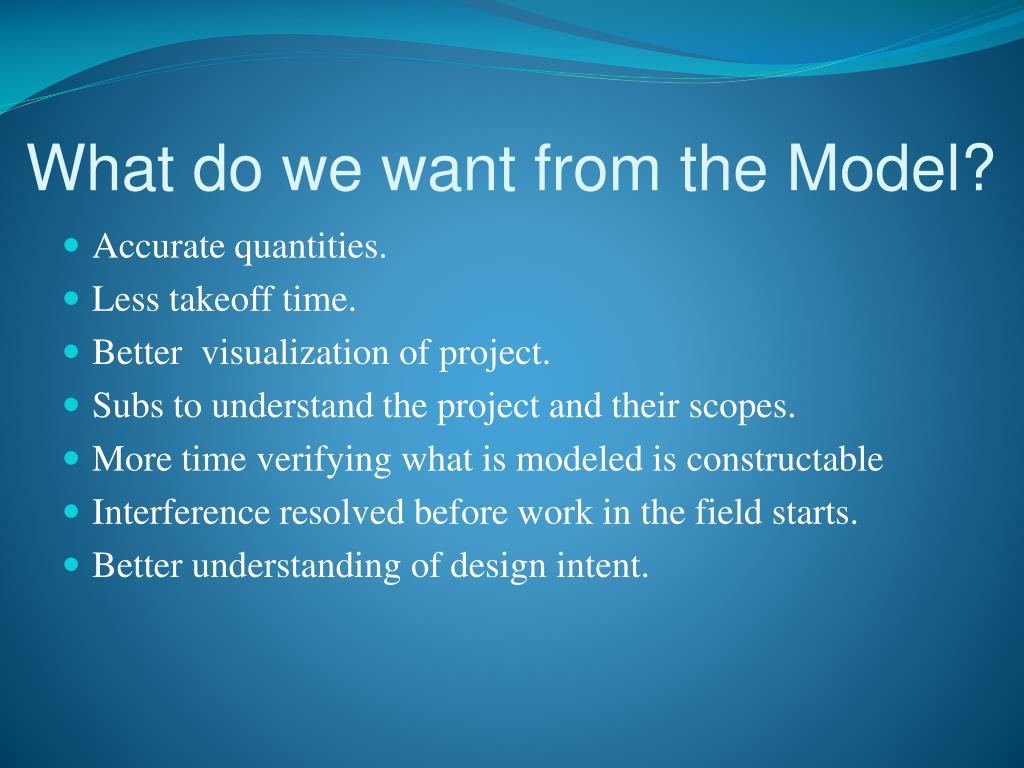 What do we want from the Model?

- Accurate quantities.
- Less takeoff time.
- Better  visualization of project.
- Subs to understand the project and their scopes.
- More time verifying what is modeled is constructable
- Interference resolved before work in the field starts.
- Better understanding of design intent.